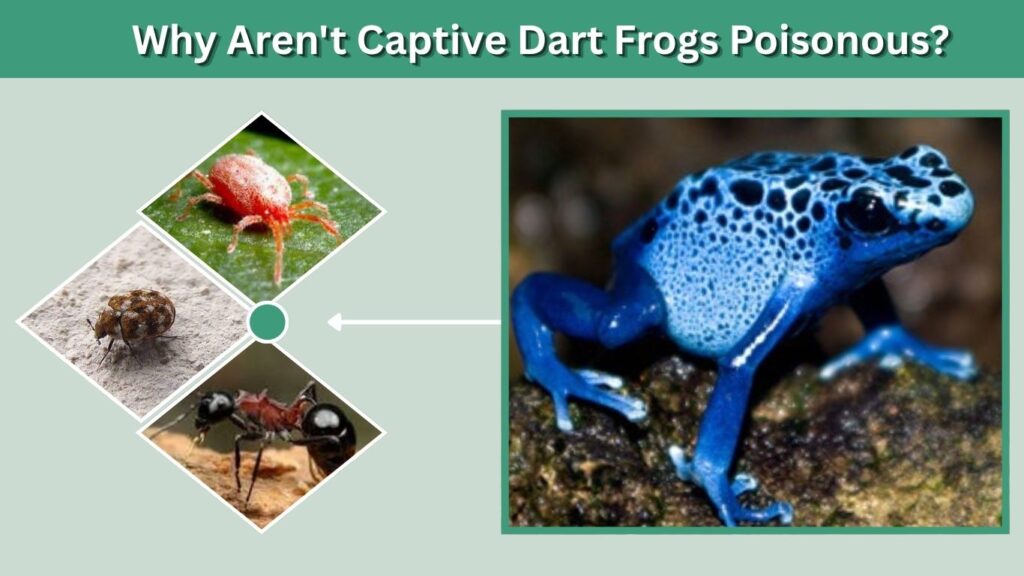 Why Aren't Captive Dart Frogs Poisonous?